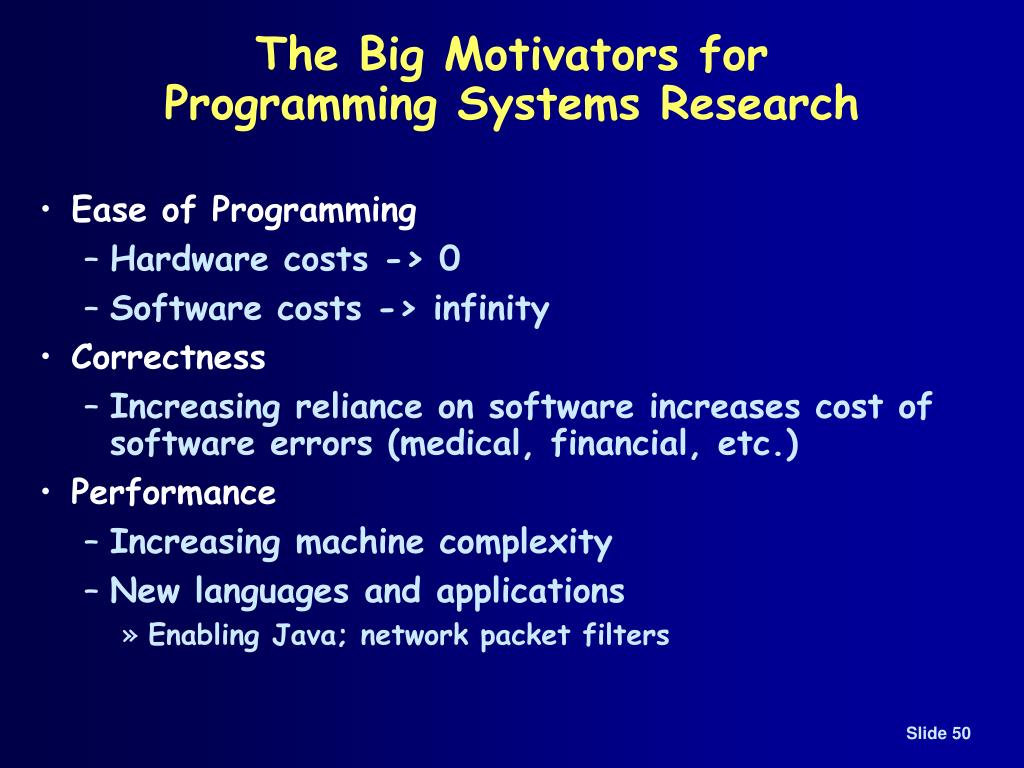 The Big Motivators for Programming Systems Research

• Ease of Programming
  – Hardware costs -> 0
  – Software costs -> infinity
• Correctness
  – Increasing reliance on software increases cost of software errors (medical, financial, etc.)
• Performance
  – Increasing machine complexity
  – New languages and applications
    » Enabling Java; network packet filters

Slide 50